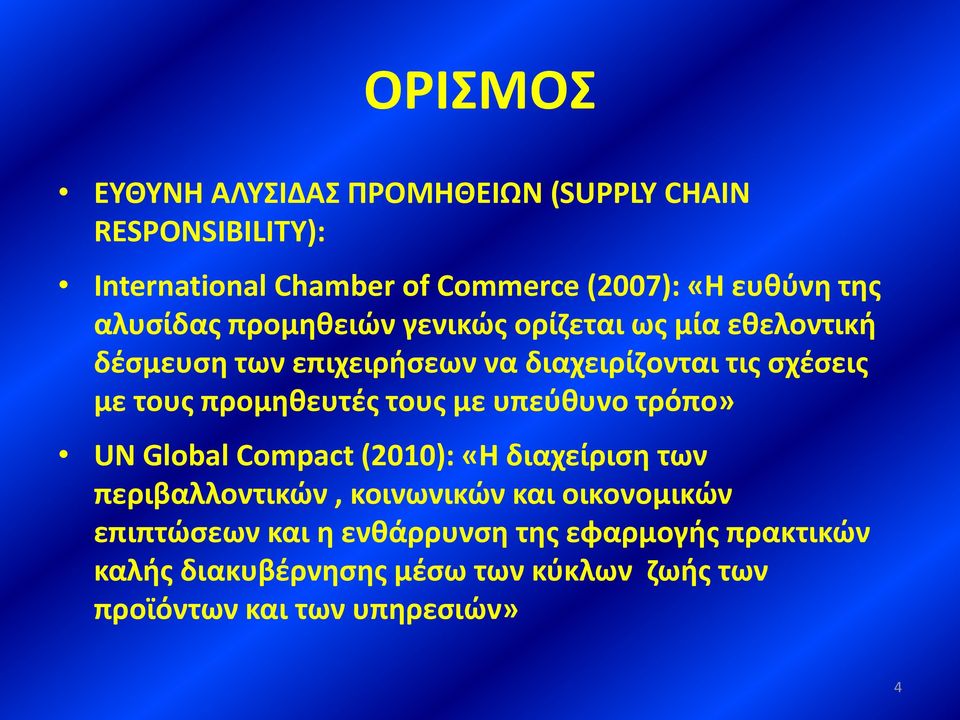 ΟΡΙΣΜΟΣ

• ΕΥΘΥΝΗ ΑΛΥΣΙΔΑΣ ΠΡΟΜΗΘΕΙΩΝ (SUPPLY CHAIN RESPONSIBILITY):

• International Chamber of Commerce (2007): «Η ευθύνη της αλυσίδας προμηθειών γενικώς ορίζεται ως μία εθελοντική δέσμευση των επιχειρήσεων να διαχειρίζονται τις σχέσεις με τους προμηθευτές τους με υπεύθυνο τρόπο»

• UN Global Compact (2010): «Η διαχείριση των περιβαλλοντικών , κοινωνικών και οικονομικών επιπτώσεων και η ενθάρρυνση της εφαρμογής πρακτικών καλής διακυβέρνησης μέσω των κύκλων ζωής των προϊόντων και των υπηρεσιών»

4